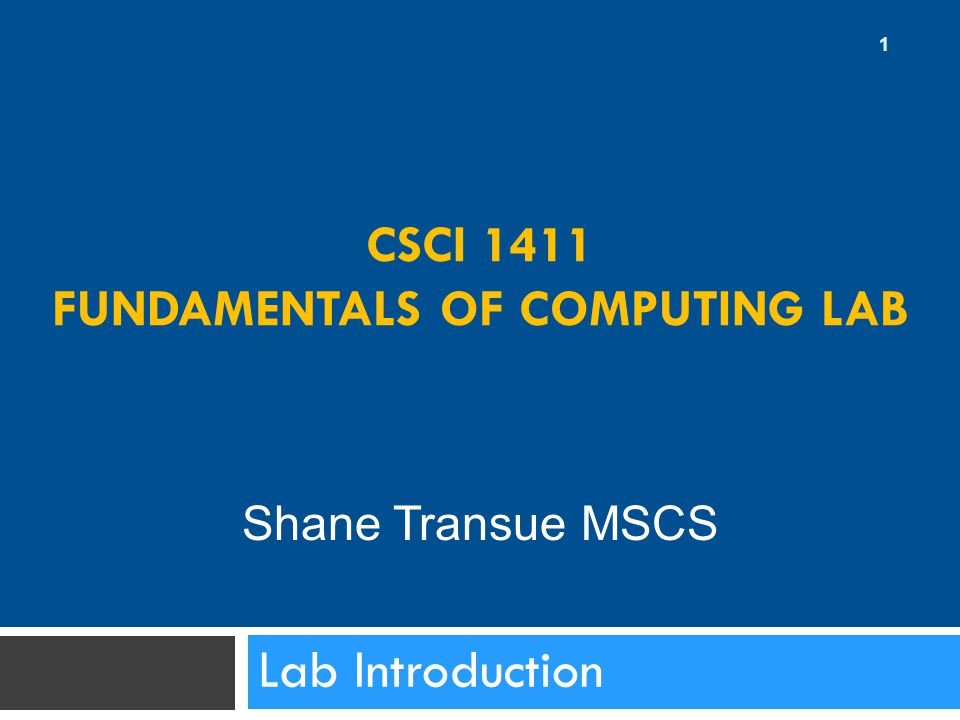 1

CSCI 1411
FUNDAMENTALS OF COMPUTING LAB

Shane Transue MSCS

Lab Introduction